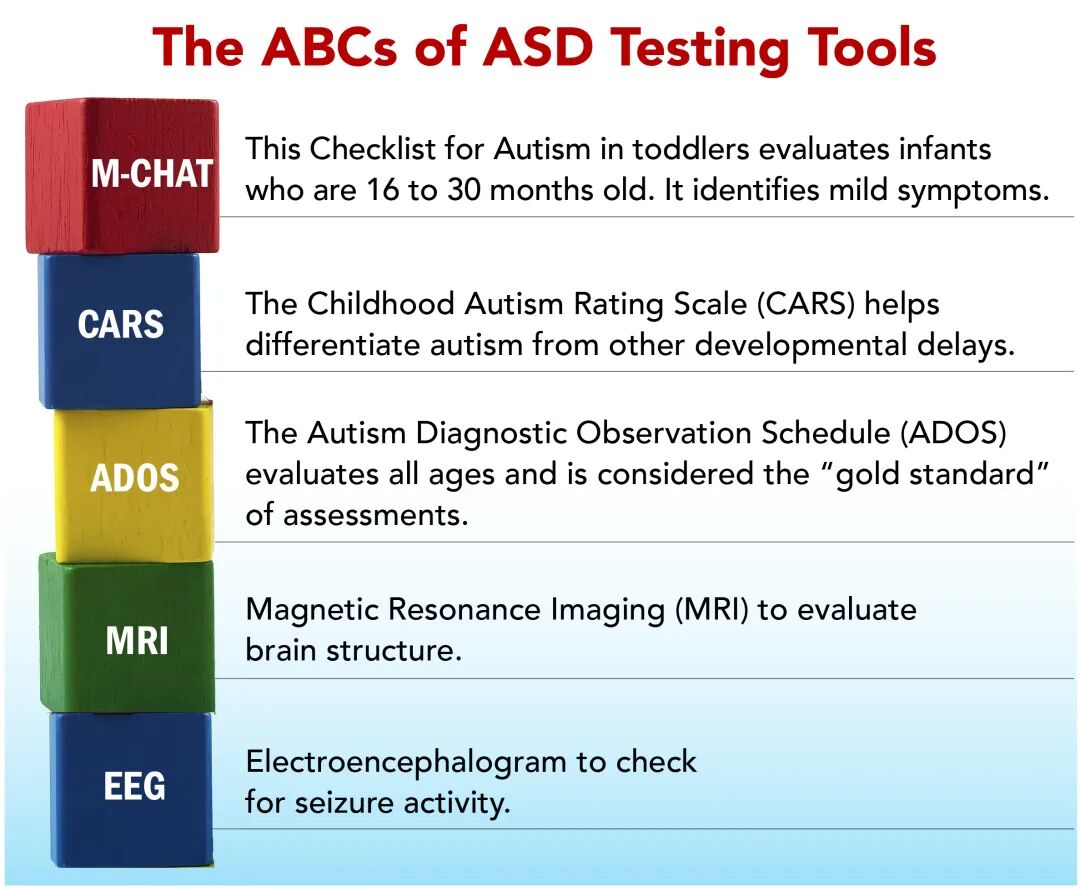 The ABCs of ASD Testing Tools

M-CHAT

This Checklist for Autism in toddlers evaluates infants who are 16 to 30 months old. It identifies mild symptoms.

CARS

The Childhood Autism Rating Scale (CARS) helps differentiate autism from other developmental delays.

ADOS

The Autism Diagnostic Observation Schedule (ADOS) evaluates all ages and is considered the "gold standard" of assessments.

MRI

Magnetic Resonance Imaging (MRI) to evaluate brain structure.

EEG

Electroencephalogram to check for seizure activity.